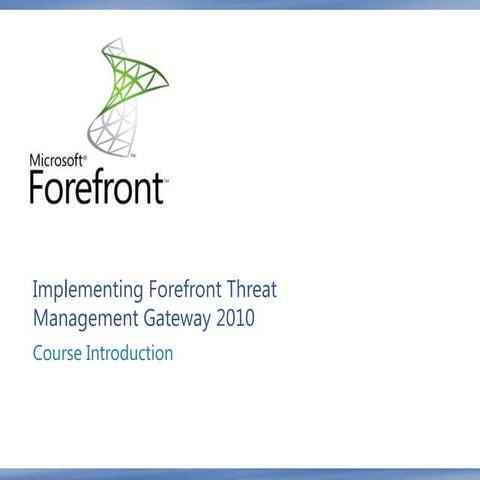 Microsoft®
Forefront™

Implementing Forefront Threat Management Gateway 2010

Course Introduction